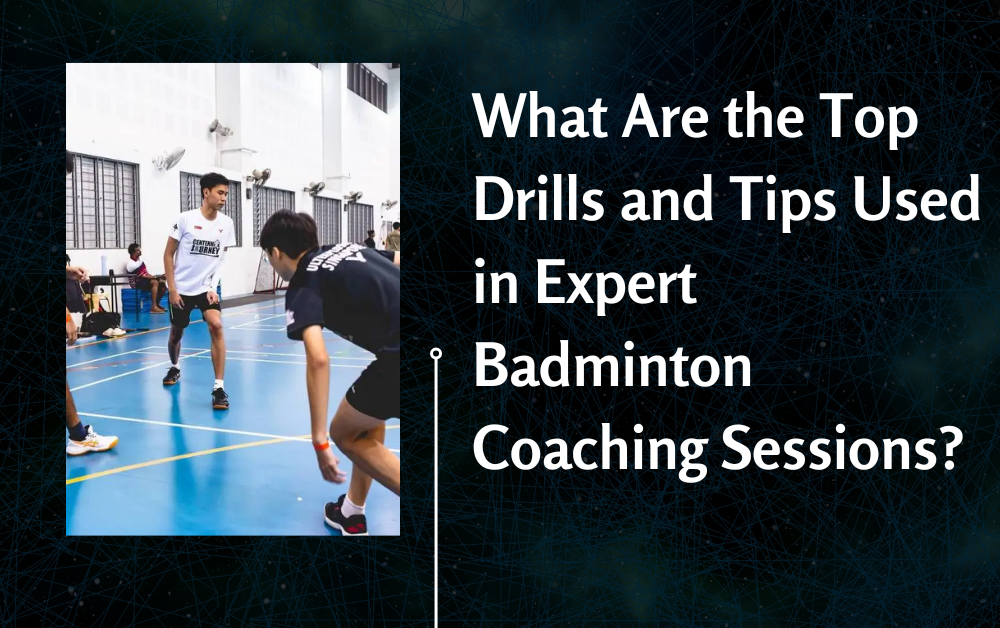 What Are the Top Drills and Tips Used in Expert Badminton Coaching Sessions?

CENTENNIAL JOURNEY